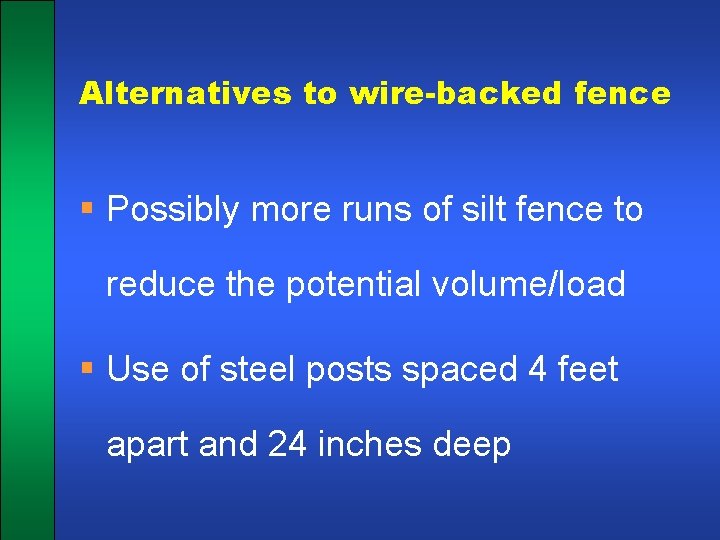 Alternatives to wire-backed fence

▪ Possibly more runs of silt fence to reduce the potential volume/load

▪ Use of steel posts spaced 4 feet apart and 24 inches deep